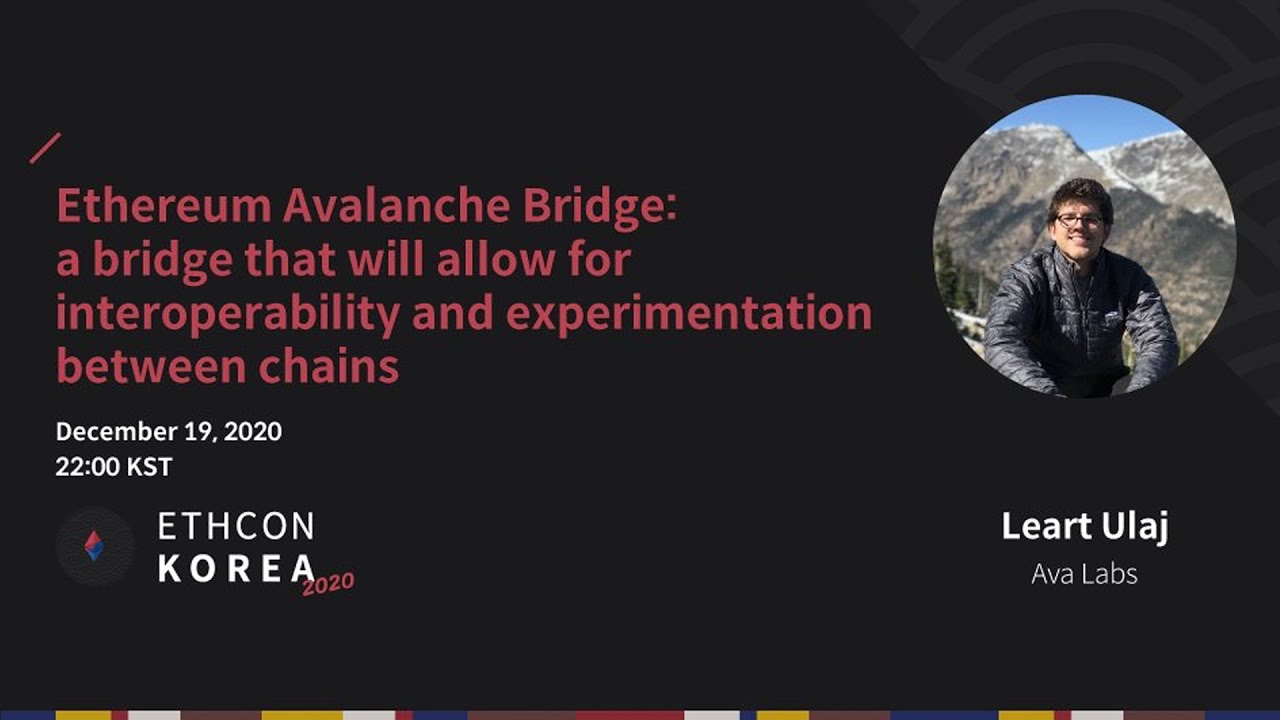 Ethereum Avalanche Bridge: a bridge that will allow for interoperability and experimentation between chains

December 19, 2020
22:00 KST

ETHCON
KOREA
2020

Leart Ulaj
Ava Labs